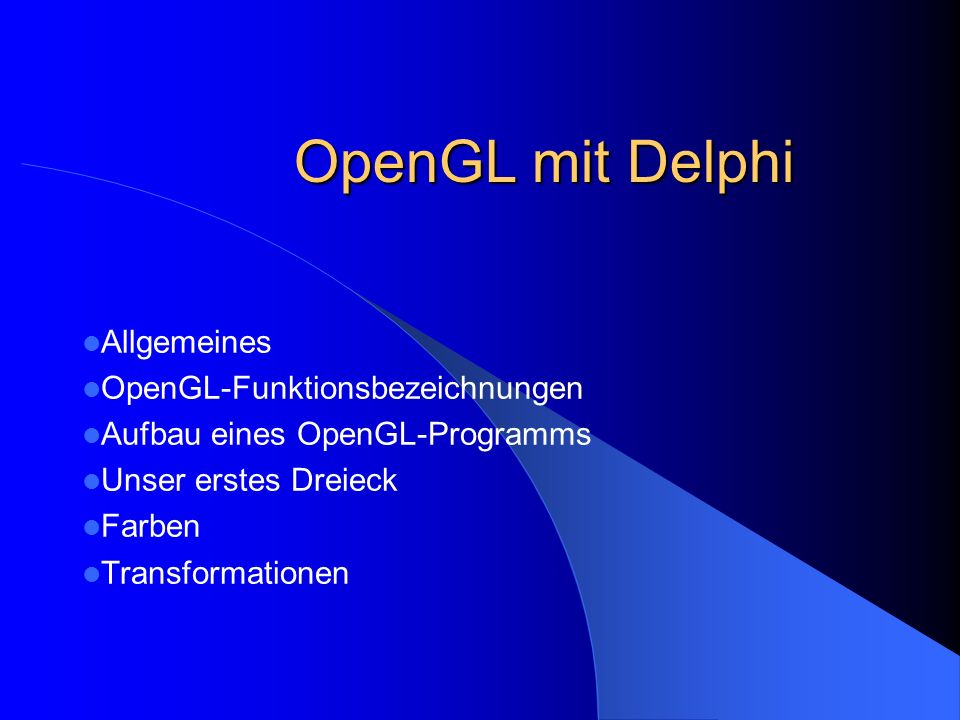 OpenGL mit Delphi

- Allgemeines
- OpenGL-Funktionsbezeichnungen
- Aufbau eines OpenGL-Programms
- Unser erstes Dreieck
- Farben
- Transformationen